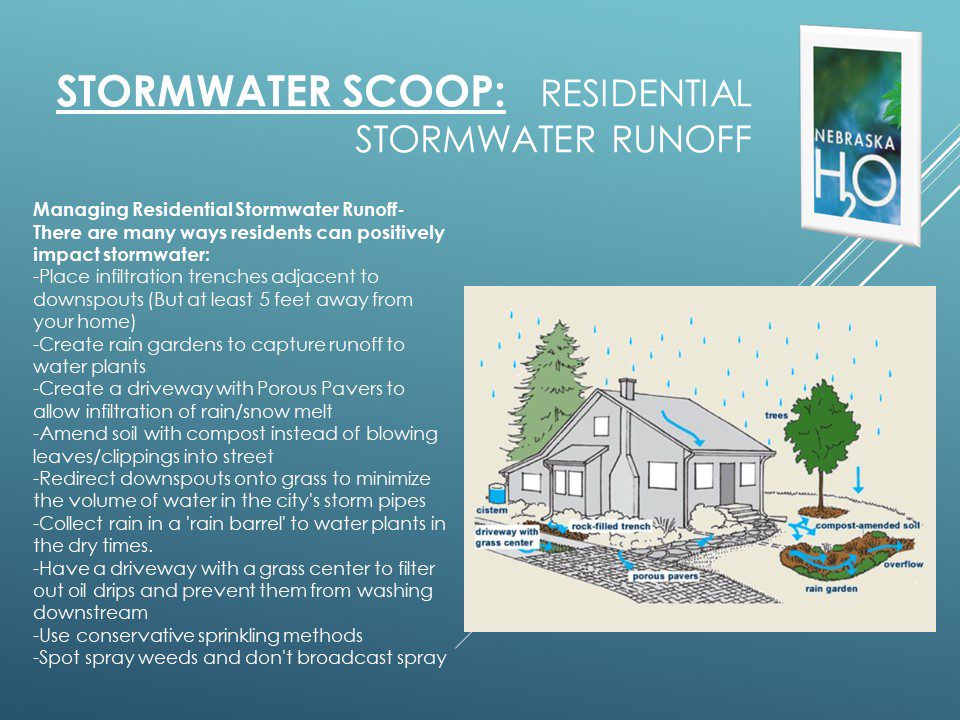 STORMWATER SCOOP: RESIDENTIAL STORMWATER RUNOFF

NEBRASKA $H_2O$

Managing Residential Stormwater Runoff- There are many ways residents can positively impact stormwater:
-Place infiltration trenches adjacent to downspouts (But at least 5 feet away from your home)
-Create rain gardens to capture runoff to water plants
-Create a driveway with Porous Pavers to allow infiltration of rain/snow melt
-Amend soil with compost instead of blowing leaves/clippings into street
-Redirect downspouts onto grass to minimize the volume of water in the city's storm pipes
-Collect rain in a 'rain barrel' to water plants in the dry times.
-Have a driveway with a grass center to filter out oil drips and prevent them from washing downstream
-Use conservative sprinkling methods
-Spot spray weeds and don't broadcast spray

trees
cistern
driveway with grass center
rock-filled trench
porous pavers
compost-amended soil
overflow
rain garden